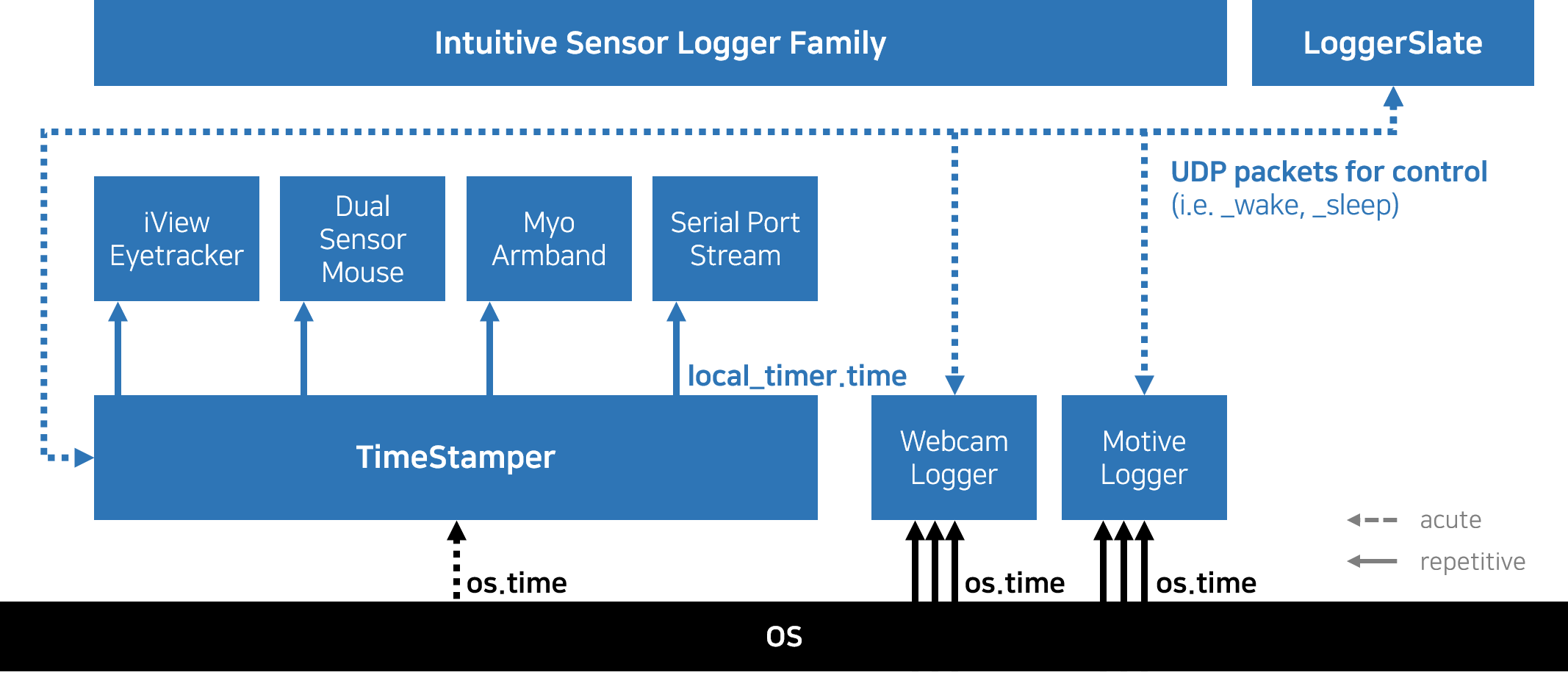 Intuitive Sensor Logger Family

LoggerSlate

UDP packets for control
(i.e. _wake, _sleep)

iView Eyetracker

Dual Sensor Mouse

Myo Armband

Serial Port Stream

local_timer.time

TimeStamper

Webcam Logger

Motive Logger

acute

repetitive

os.time

os.time

os.time

OS